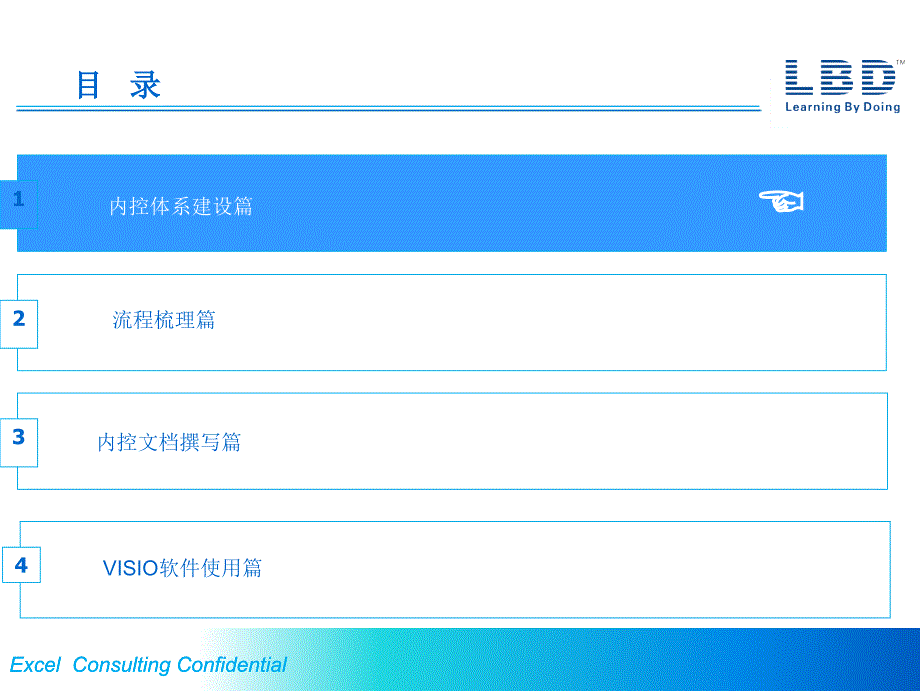 目 录

LBD™
Learning By Doing

1 内控体系建设篇

2 流程梳理篇

3 内控文档撰写篇

4 VISIO软件使用篇

Excel Consulting Confidential